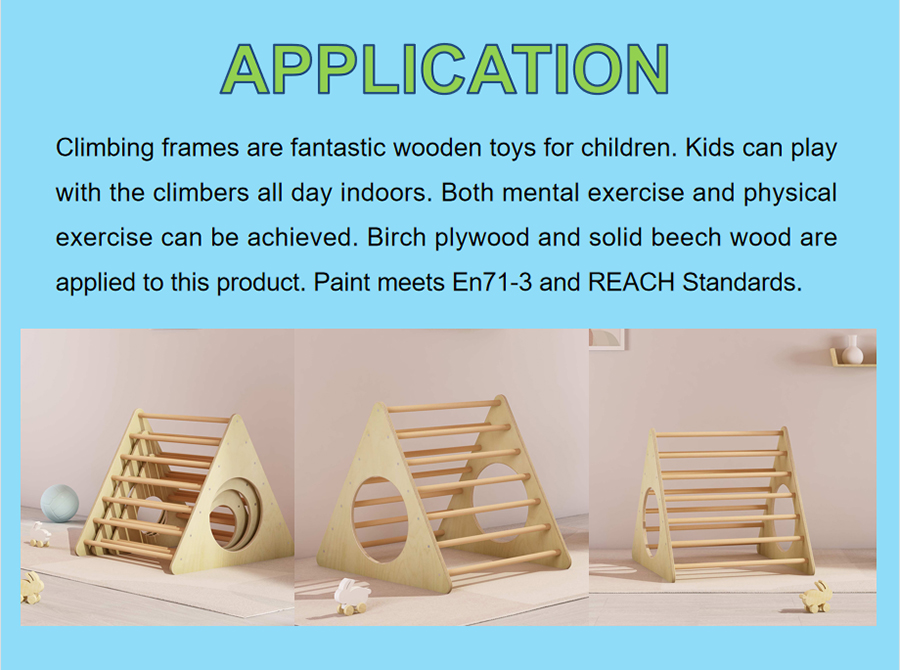 APPLICATION

Climbing frames are fantastic wooden toys for children. Kids can play with the climbers all day indoors. Both mental exercise and physical exercise can be achieved. Birch plywood and solid beech wood are applied to this product. Paint meets En71-3 and REACH Standards.